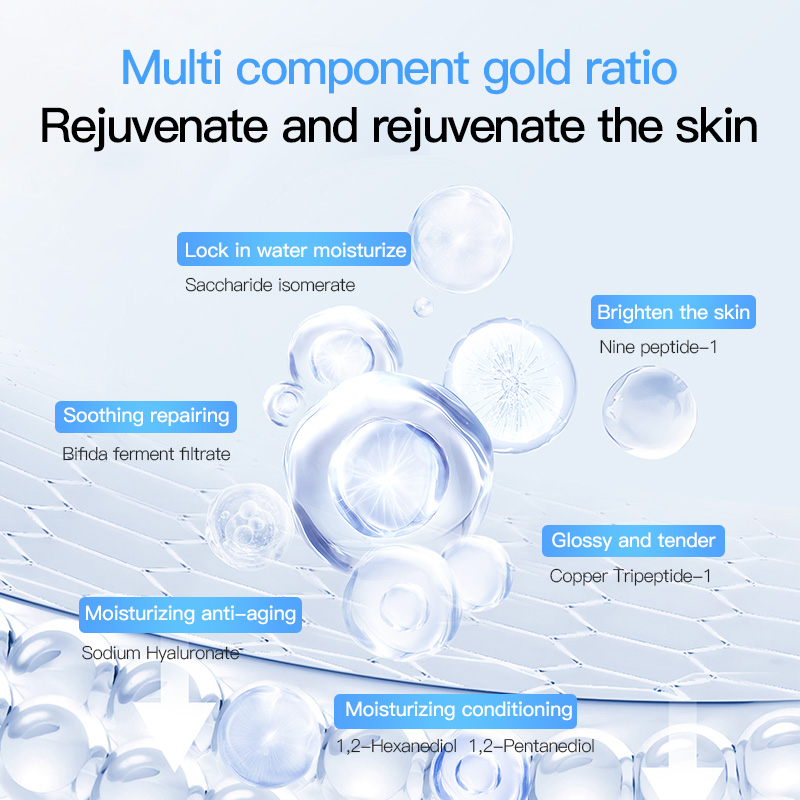 Multi component gold ratio
Rejuvenate and rejuvenate the skin

Lock in water moisturize
Saccharide isomerate

Brighten the skin
Nine peptide-1

Soothing repairing
Bifida ferment filtrate

Glossy and tender
Copper Tripeptide-1

Moisturizing anti-aging
Sodium Hyaluronate

Moisturizing conditioning
1,2-Hexanediol 1,2-Pentanediol